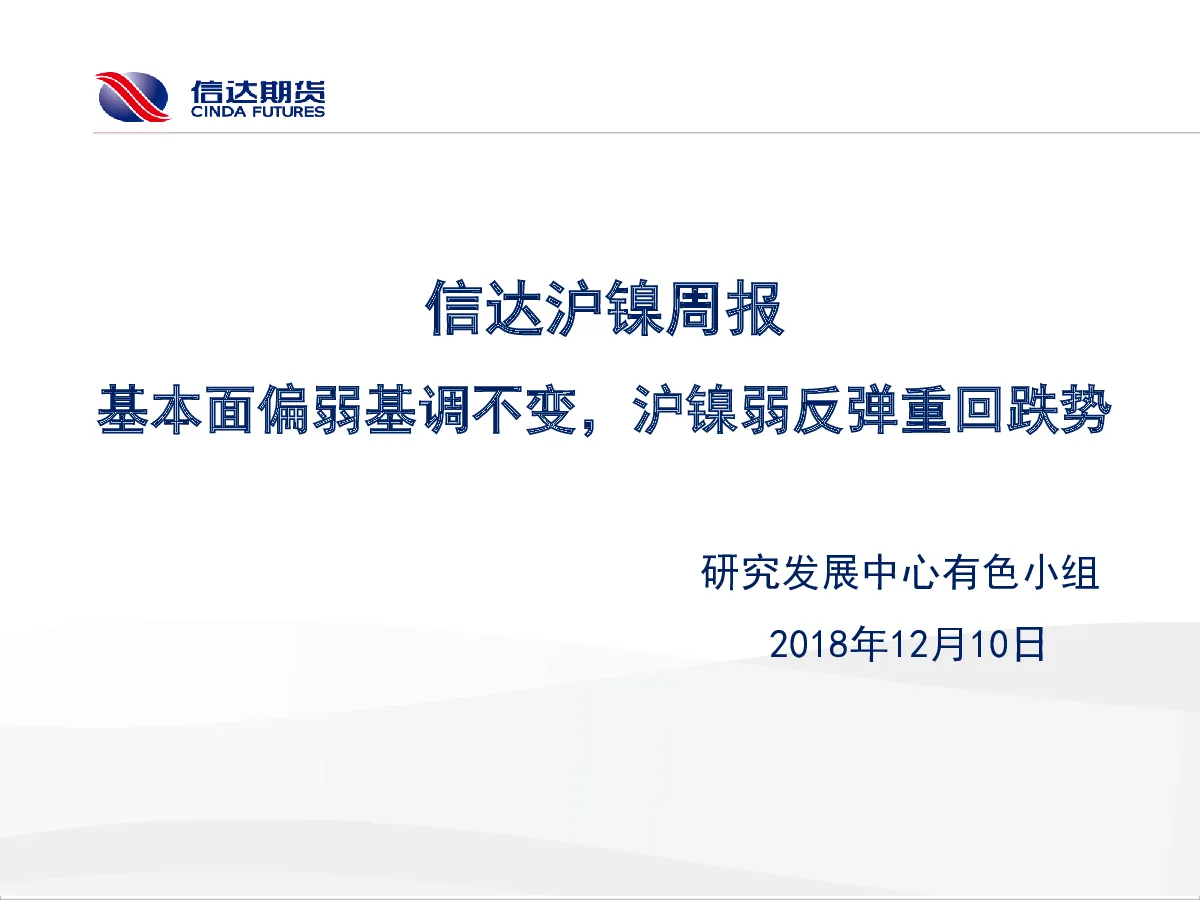 信达期货
CINDA FUTURES

信达沪镍周报

基本面偏弱基调不变，沪镍弱反弹重回跌势

研究发展中心有色小组

2018年12月10日